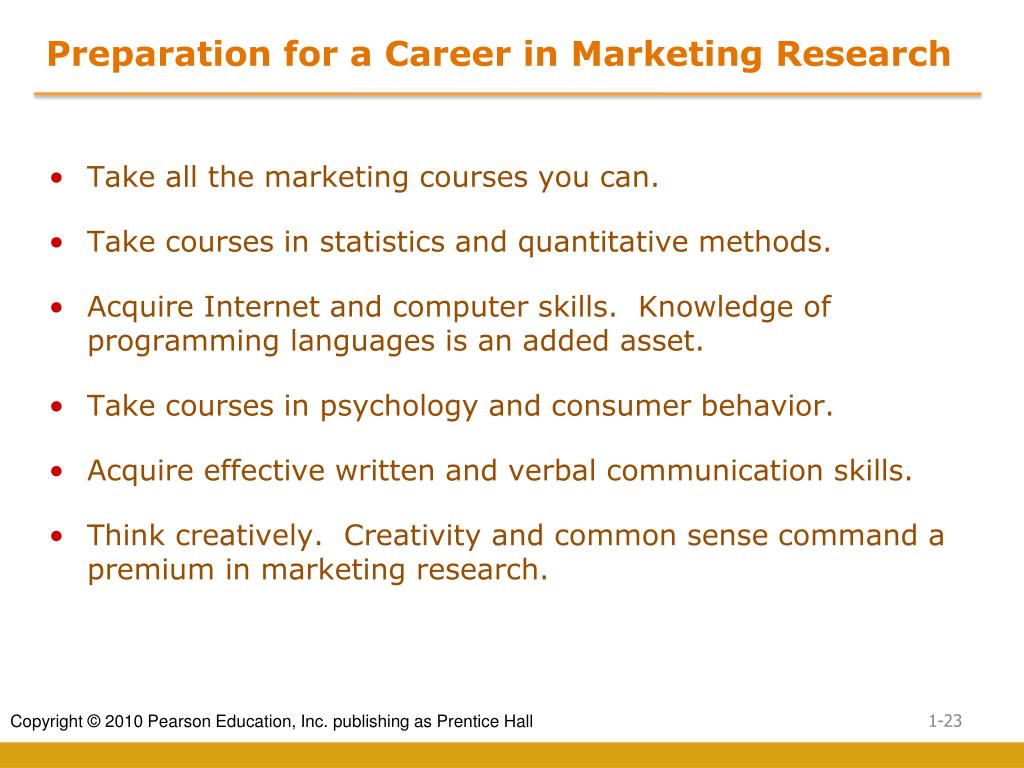 Preparation for a Career in Marketing Research

• Take all the marketing courses you can.

• Take courses in statistics and quantitative methods.

• Acquire Internet and computer skills. Knowledge of programming languages is an added asset.

• Take courses in psychology and consumer behavior.

• Acquire effective written and verbal communication skills.

• Think creatively. Creativity and common sense command a premium in marketing research.

Copyright © 2010 Pearson Education, Inc. publishing as Prentice Hall

1-23